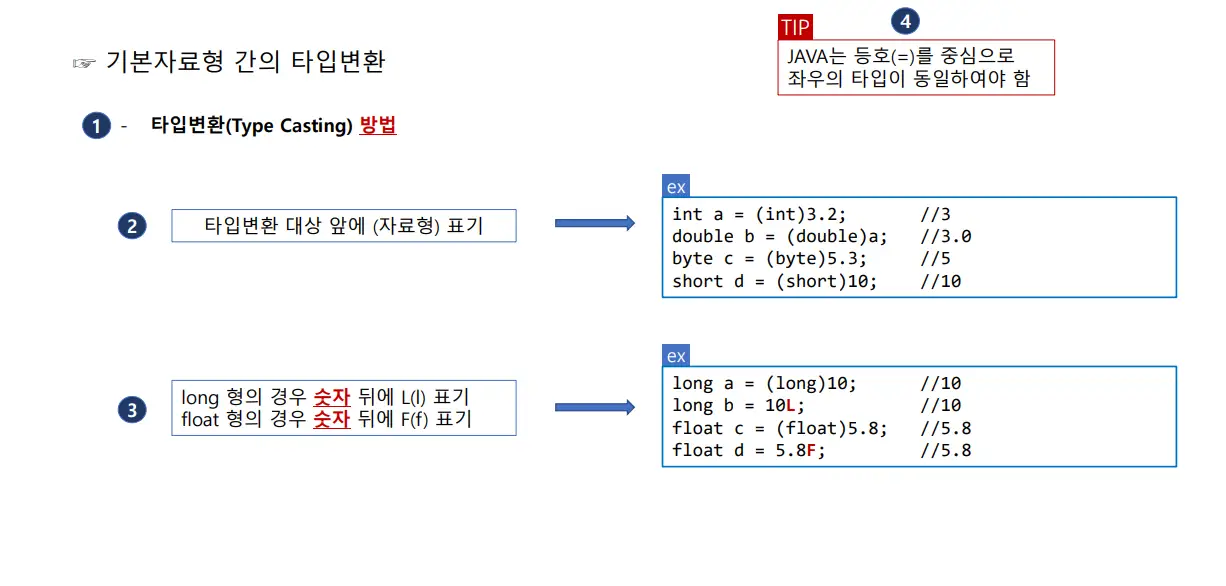 ☞ 기본자료형 간의 타입변환

TIP 4
JAVA는 등호(=)를 중심으로 좌우의 타입이 동일하여야 함

1 - 타입변환(Type Casting) 방법

2 타입변환 대상 앞에 (자료형) 표기

ex
int a = (int)3.2;        //3
double b = (double)a;    //3.0
byte c = (byte)5.3;      //5
short d = (short)10;     //10

3 long 형의 경우 숫자 뒤에 L(l) 표기
float 형의 경우 숫자 뒤에 F(f) 표기

ex
long a = (long)10;       //10
long b = 10L;            //10
float c = (float)5.8;    //5.8
float d = 5.8F;          //5.8